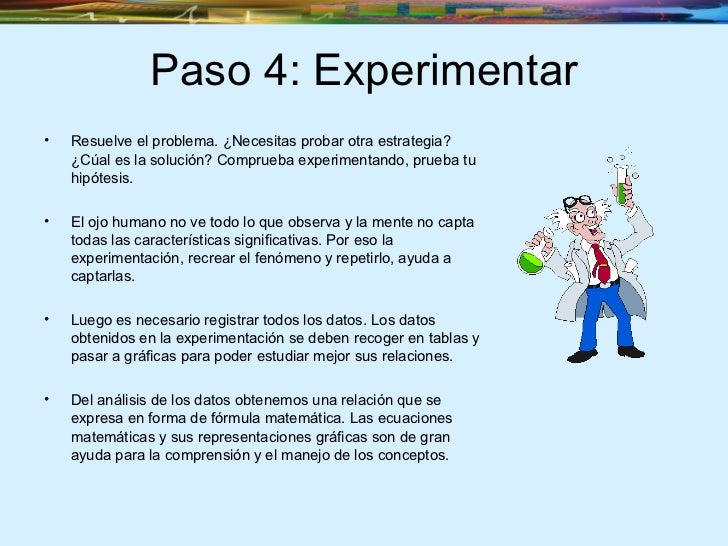 Paso 4: Experimentar

• Resuelve el problema. ¿Necesitas probar otra estrategia? ¿Cúal es la solución? Comprueba experimentando, prueba tu hipótesis.

• El ojo humano no ve todo lo que observa y la mente no capta todas las características significativas. Por eso la experimentación, recrear el fenómeno y repetirlo, ayuda a captarlas.

• Luego es necesario registrar todos los datos. Los datos obtenidos en la experimentación se deben recoger en tablas y pasar a gráficas para poder estudiar mejor sus relaciones.

• Del análisis de los datos obtenemos una relación que se expresa en forma de fórmula matemática. Las ecuaciones matemáticas y sus representaciones gráficas son de gran ayuda para la comprensión y el manejo de los conceptos.